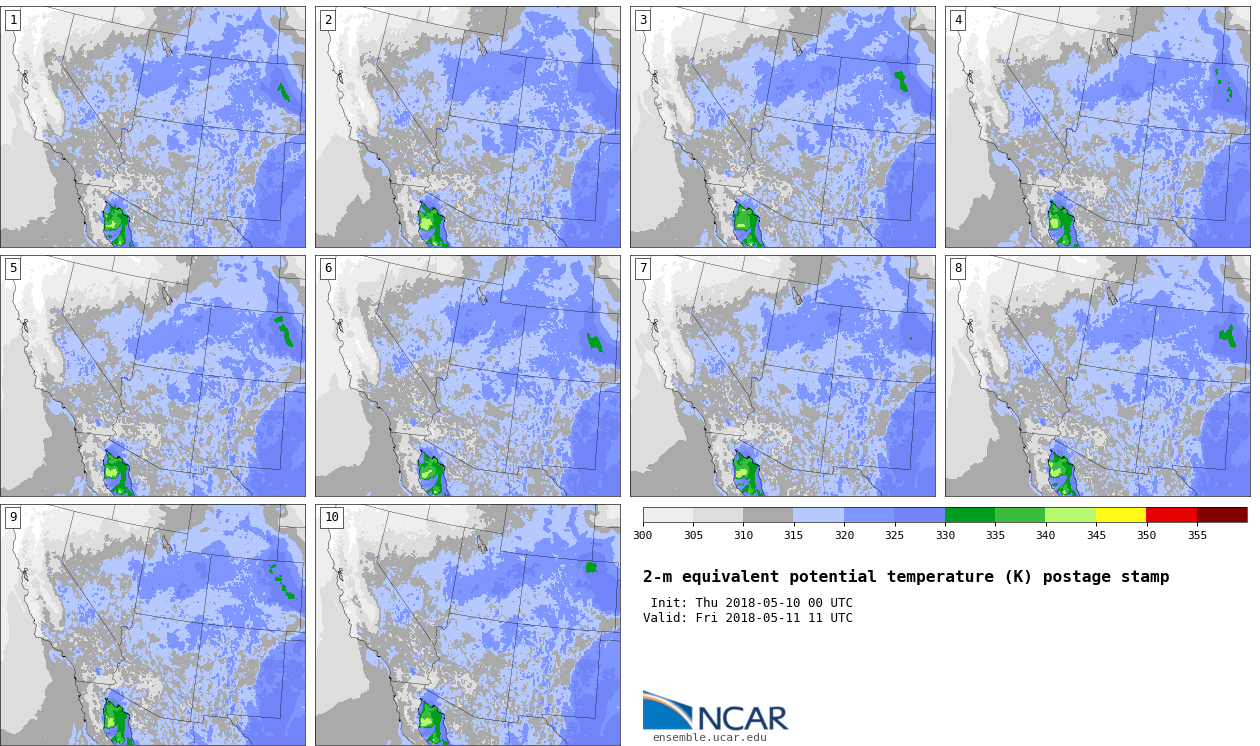 1
2
3
4
5
6
7
8
9
10

300 305 310 315 320 325 330 335 340 345 350 355

2-m equivalent potential temperature (K) postage stamp

Init: Thu 2018-05-10 00 UTC
Valid: Fri 2018-05-11 11 UTC

NCAR
ensemble.ucar.edu